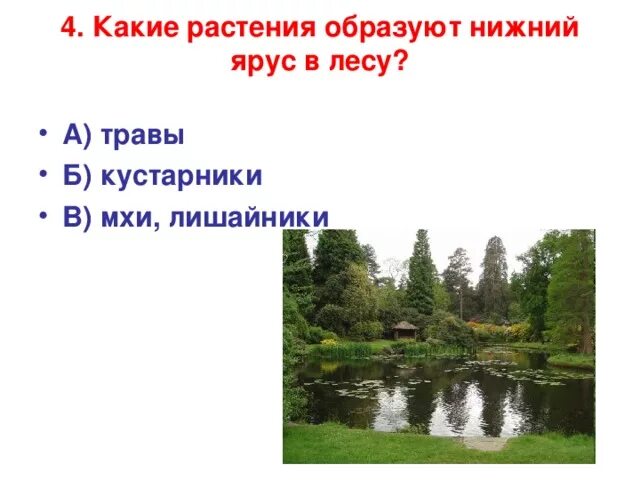 4. Какие растения образуют нижний ярус в лесу?

• А) травы
• Б) кустарники
• В) мхи, лишайники